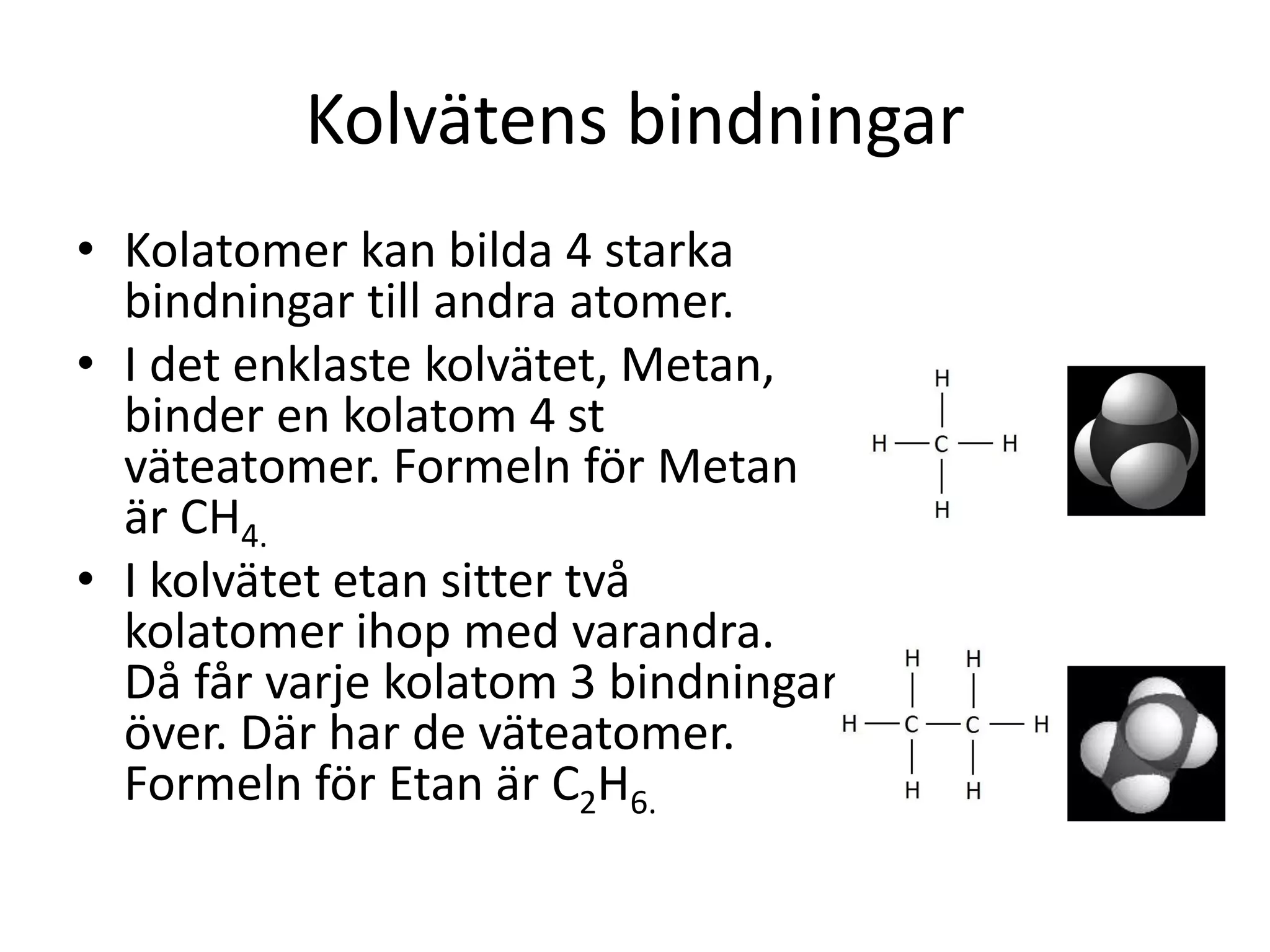 Kolvätens bindningar

• Kolatomer kan bilda 4 starka bindningar till andra atomer.

• I det enklaste kolvätet, Metan, binder en kolatom 4 st väteatomer. Formeln för Metan är $CH_{4.}$

• I kolvätet etan sitter två kolatomer ihop med varandra. Då får varje kolatom 3 bindningar över. Där har de väteatomer. Formeln för Etan är $C_2H_{6.}$

H
H — C — H
H

H H
H — C — C — H
H H